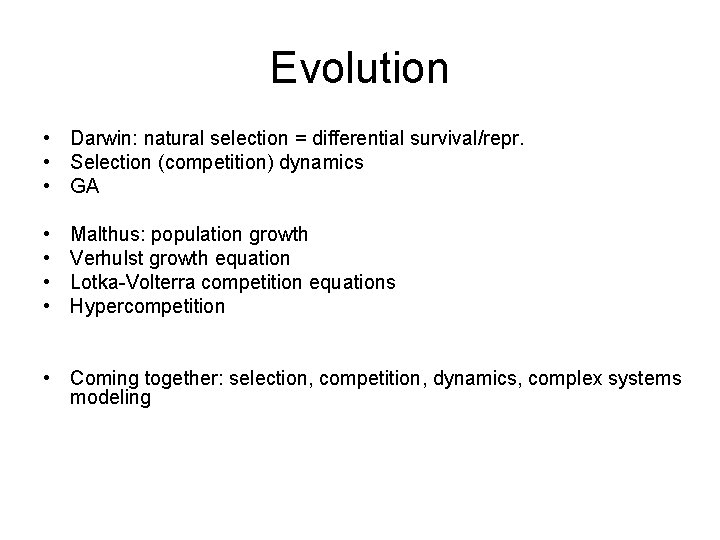 Evolution

• Darwin: natural selection = differential survival/repr.
• Selection (competition) dynamics
• GA

• Malthus: population growth
• Verhulst growth equation
• Lotka-Volterra competition equations
• Hypercompetition

• Coming together: selection, competition, dynamics, complex systems modeling